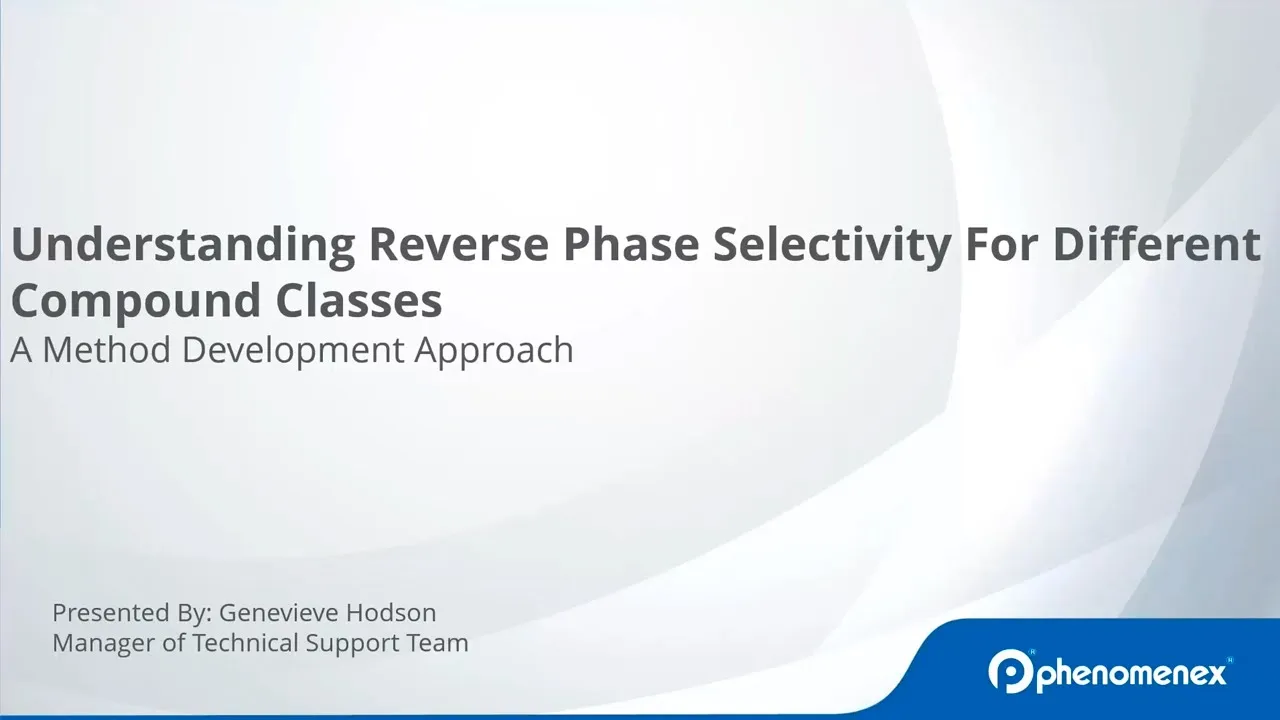 Understanding Reverse Phase Selectivity For Different Compound Classes
A Method Development Approach

Presented By: Genevieve Hodson
Manager of Technical Support Team

phenomenex